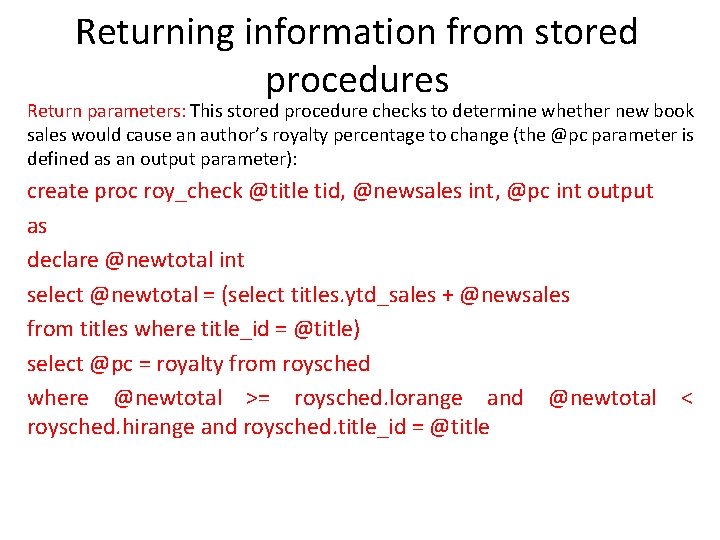 Returning information from stored procedures

Return parameters: This stored procedure checks to determine whether new book sales would cause an author's royalty percentage to change (the @pc parameter is defined as an output parameter):

create proc roy_check @title tid, @newsales int, @pc int output

as

declare @newtotal int

select @newtotal = (select titles.ytd_sales + @newsales

from titles where title_id = @title)

select @pc = royalty from roysched

where @newtotal >= roysched.lorange and @newtotal < roysched.hirange and roysched.title_id = @title